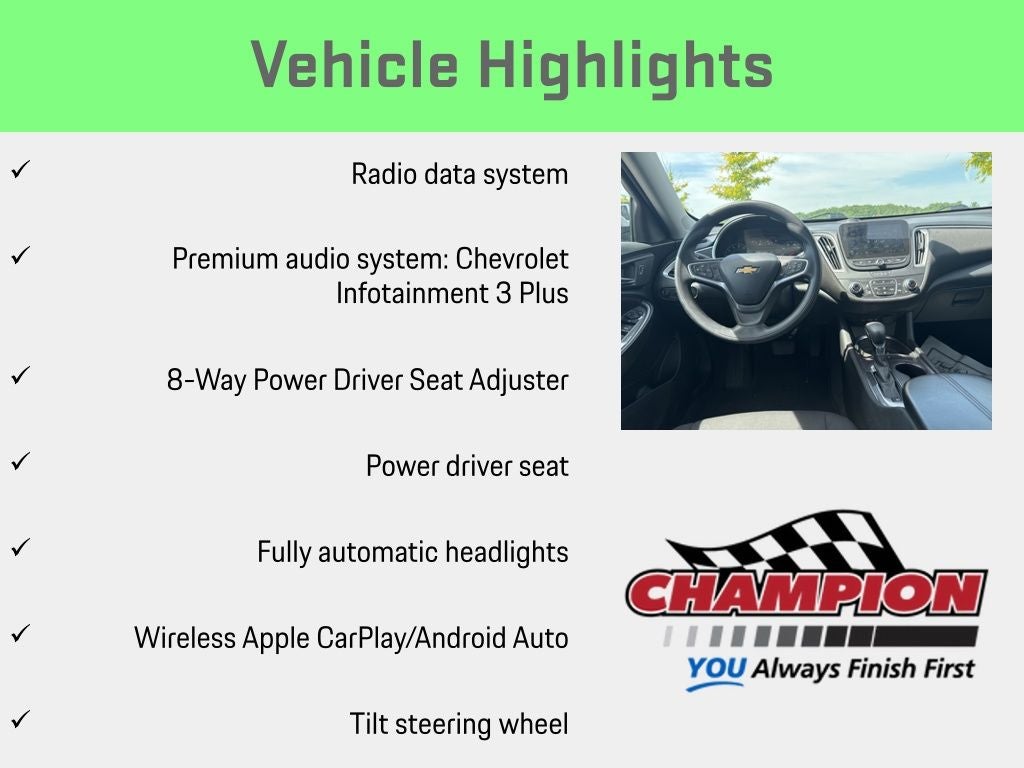 Vehicle Highlights

✓ Radio data system

✓ Premium audio system: Chevrolet Infotainment 3 Plus

✓ 8-Way Power Driver Seat Adjuster

✓ Power driver seat

✓ Fully automatic headlights

✓ Wireless Apple CarPlay/Android Auto

✓ Tilt steering wheel

CHAMPION
YOU Always Finish First